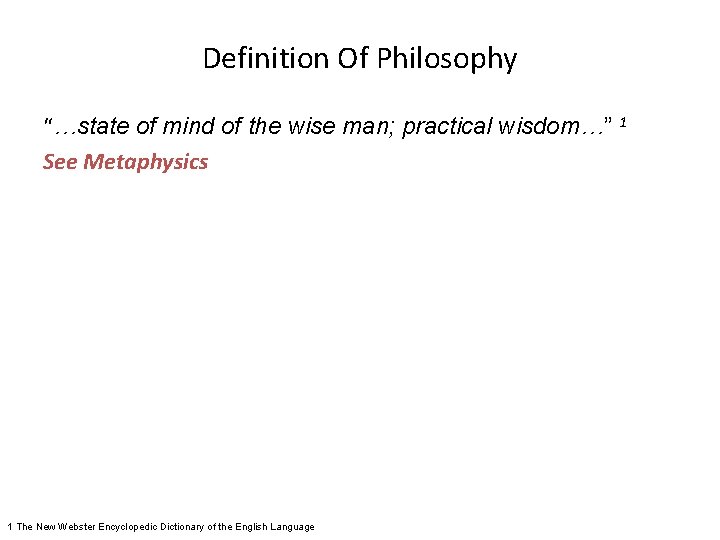 Definition Of Philosophy

"…state of mind of the wise man; practical wisdom…" 1

See Metaphysics

1 The New Webster Encyclopedic Dictionary of the English Language